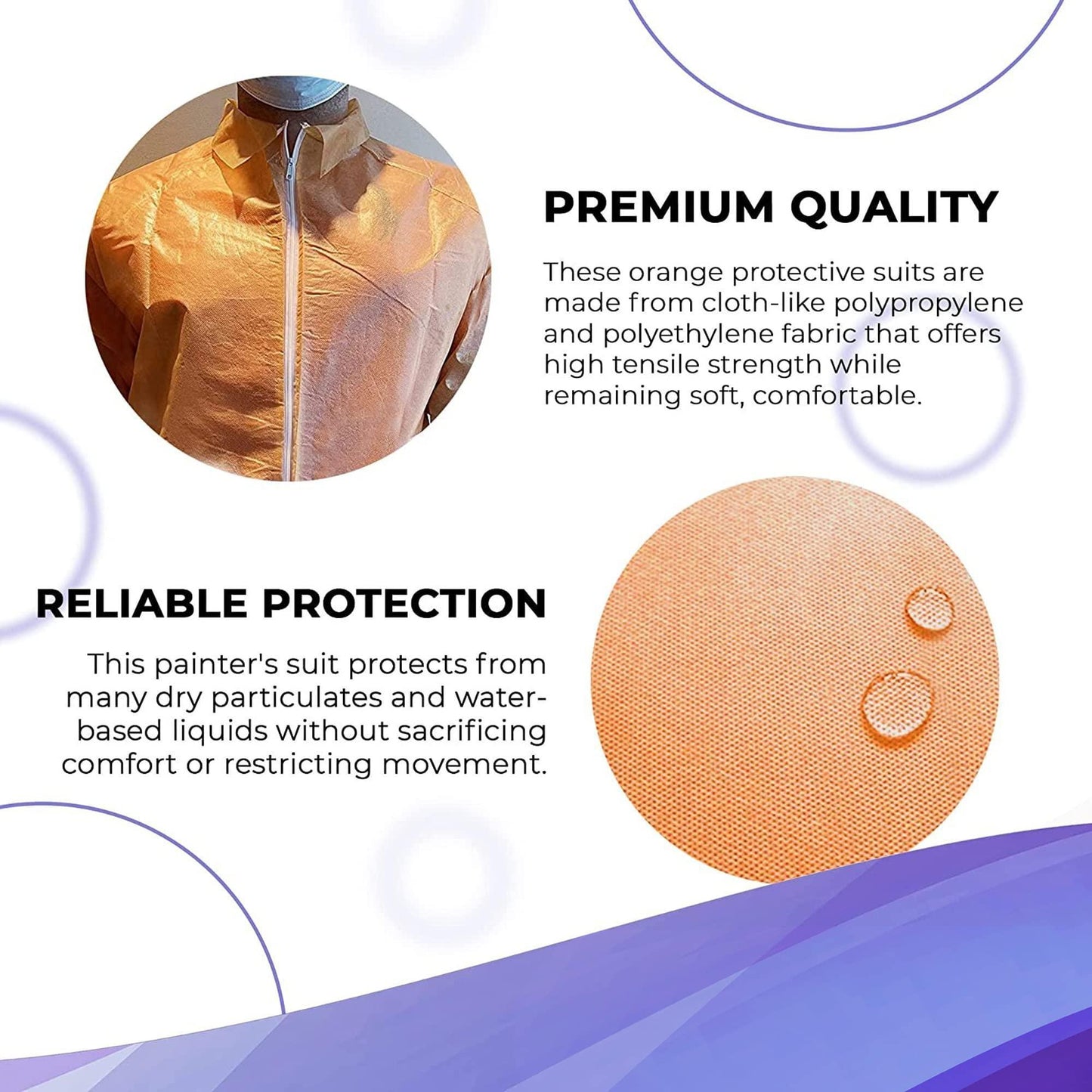 PREMIUM QUALITY

These orange protective suits are made from cloth-like polypropylene and polyethylene fabric that offers high tensile strength while remaining soft, comfortable.

RELIABLE PROTECTION

This painter's suit protects from many dry particulates and water-based liquids without sacrificing comfort or restricting movement.